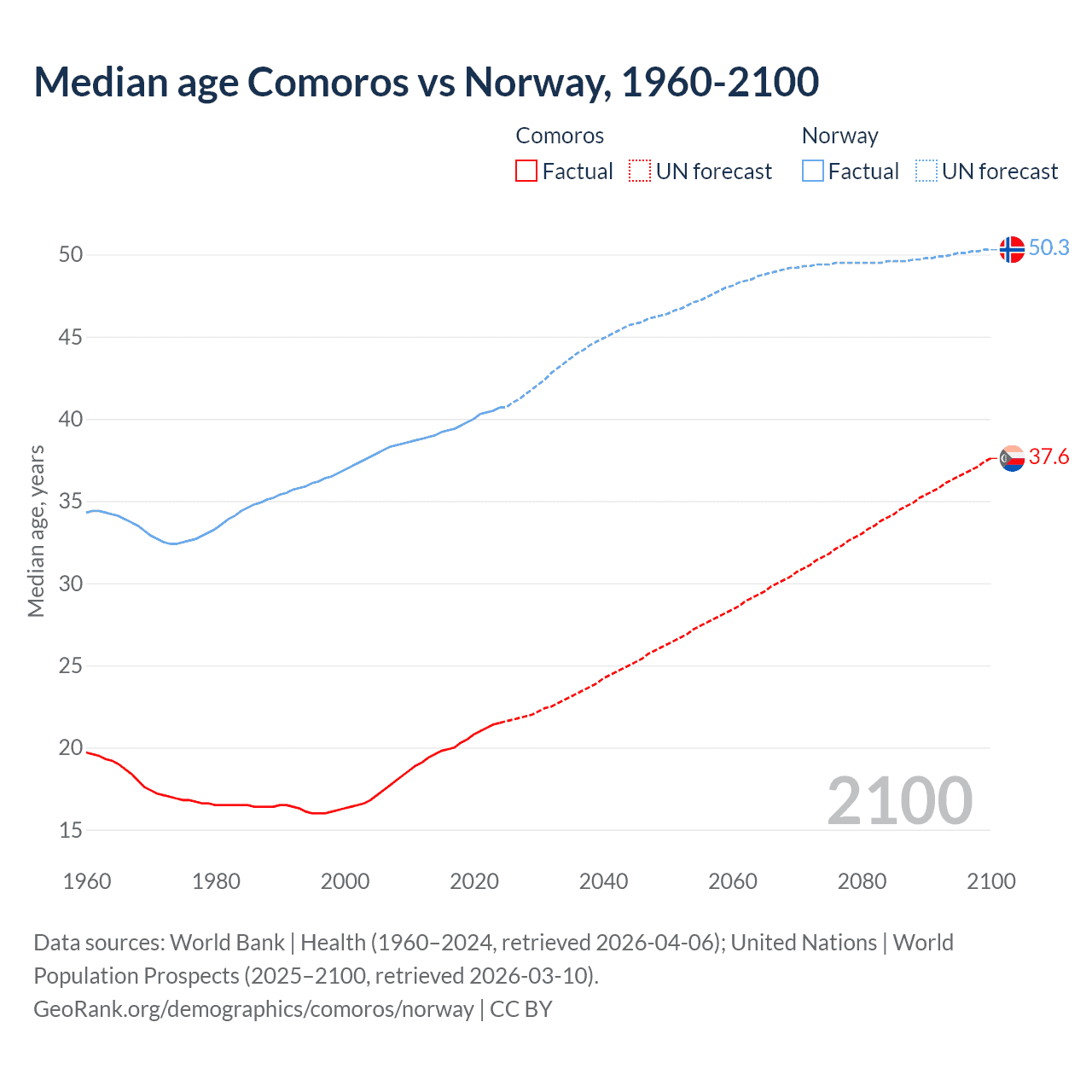 Median age Comoros vs Norway, 1960-2100

Comoros
Factual
UN forecast
Norway
Factual
UN forecast

Median age, years

50
45
40
35
30
25
20
15

50.3
37.6

2100

1960
1980
2000
2020
2040
2060
2080
2100

Data sources: World Bank | Health (1960–2024, retrieved 2026-04-06); United Nations | World Population Prospects (2025–2100, retrieved 2026-03-10).
GeoRank.org/demographics/comoros/norway | CC BY